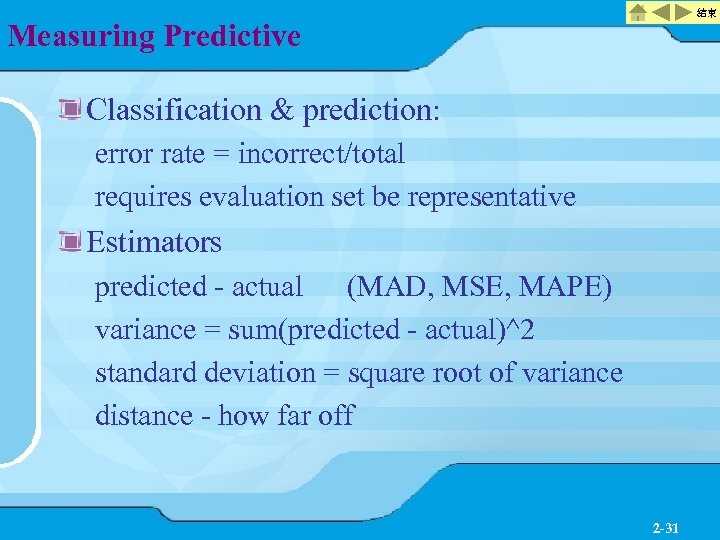 結束

Measuring Predictive

Classification & prediction:

error rate = incorrect/total

requires evaluation set be representative

Estimators

predicted - actual (MAD, MSE, MAPE)

variance = sum(predicted - actual)^2

standard deviation = square root of variance

distance - how far off

2-31